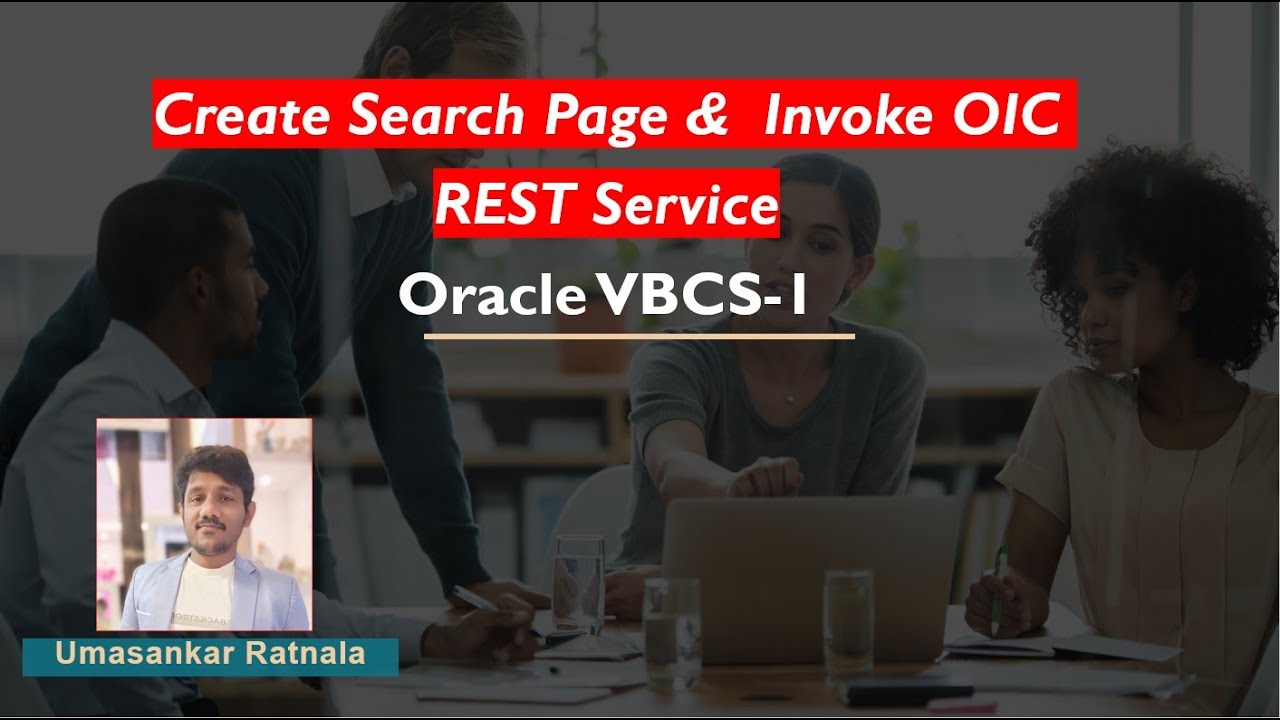 Create Search Page & Invoke OIC REST Service

Oracle VBCS-1

Umasankar Ratnala